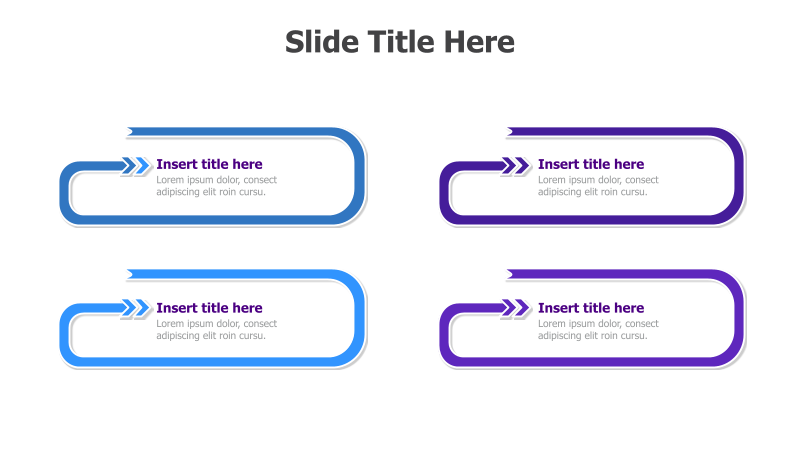 Slide Title Here

Insert title here
Lorem ipsum dolor, consect adipiscing elit roin cursu.

Insert title here
Lorem ipsum dolor, consect adipiscing elit roin cursu.

Insert title here
Lorem ipsum dolor, consect adipiscing elit roin cursu.

Insert title here
Lorem ipsum dolor, consect adipiscing elit roin cursu.